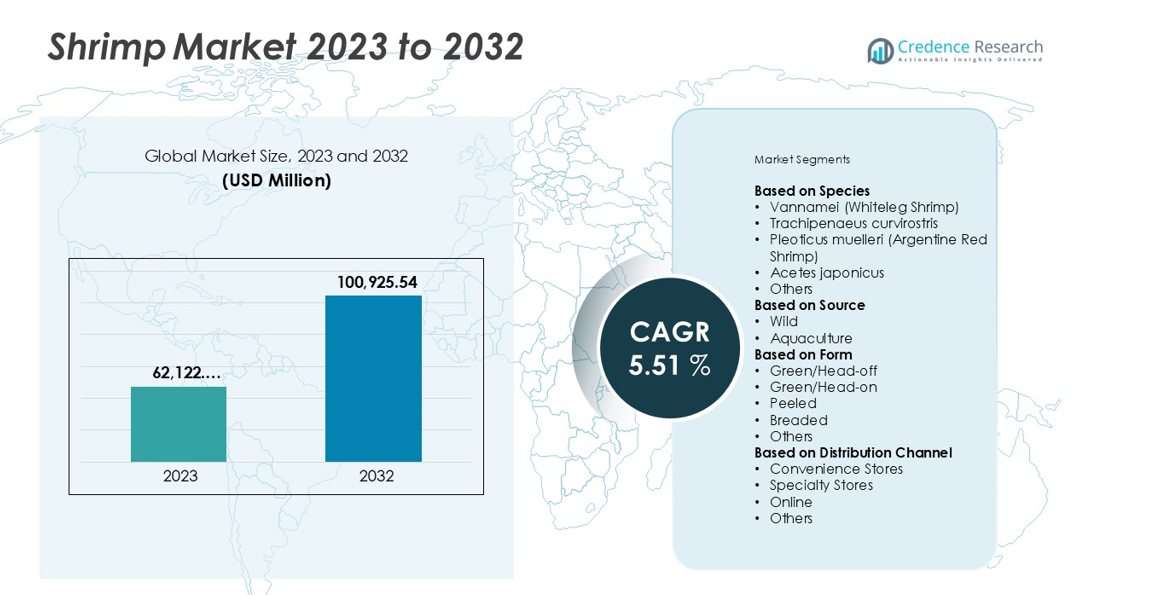 Shrimp Market 2023 to 2032

Credence Research
Actionable Insights Delivered

Global Market Size, 2023 and 2032
(USD Million)

62,122....
100,925.54

2023
2032

CAGR
5.51 %

Market Segments

Based on Species
• Vannamei (Whiteleg Shrimp)
• Trachipenaeus curvirostris
• Pleoticus muelleri (Argentine Red Shrimp)
• Acetes japonicus
• Others

Based on Source
• Wild
• Aquaculture

Based on Form
• Green/Head-off
• Green/Head-on
• Peeled
• Breaded
• Others

Based on Distribution Channel
• Convenience Stores
• Specialty Stores
• Online
• Others